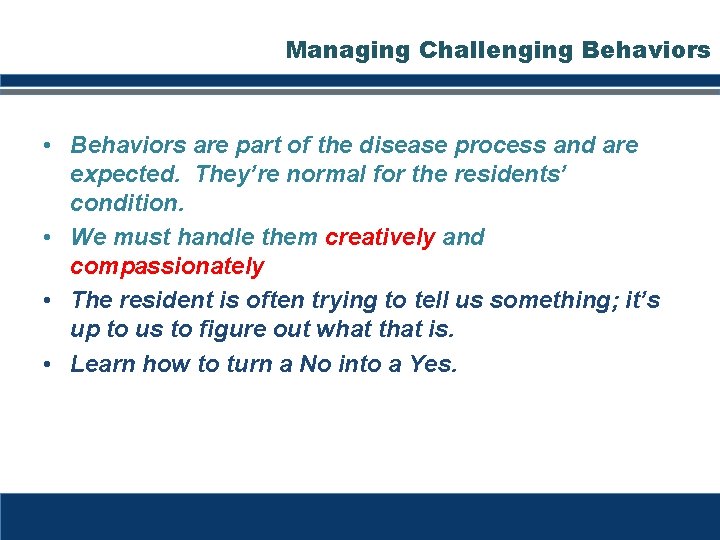 Managing Challenging Behaviors

• Behaviors are part of the disease process and are expected. They're normal for the residents' condition.
• We must handle them creatively and compassionately
• The resident is often trying to tell us something; it's up to us to figure out what that is.
• Learn how to turn a No into a Yes.